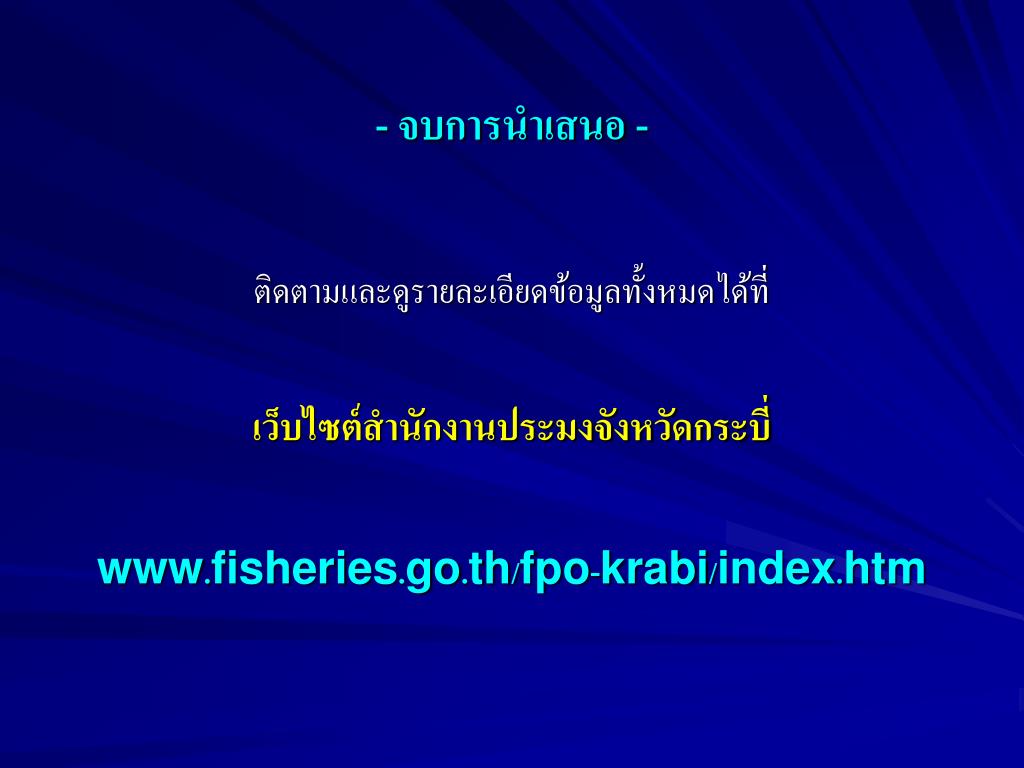 - จบการนำเสนอ -

ติดตามและดูรายละเอียดข้อมูลทั้งหมดได้ที่

เว็บไซต์สำนักงานประมงจังหวัดกระบี่

www.fisheries.go.th/fpo-krabi/index.htm